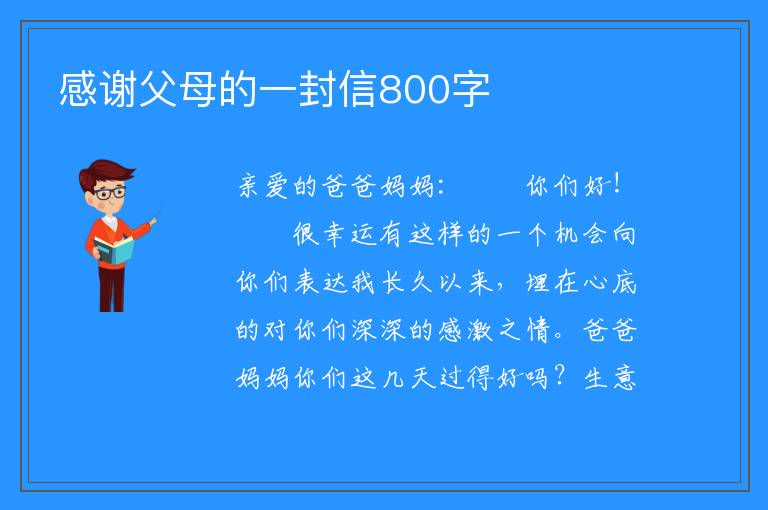 感谢父母的一封信800字

亲爱的爸爸妈妈：　　你们好！

　　很幸运有这样的一个机会向你们表达我长久以来，埋在心底的对你们深深的感激之情。爸爸妈妈你们这几天过得好吗？生意